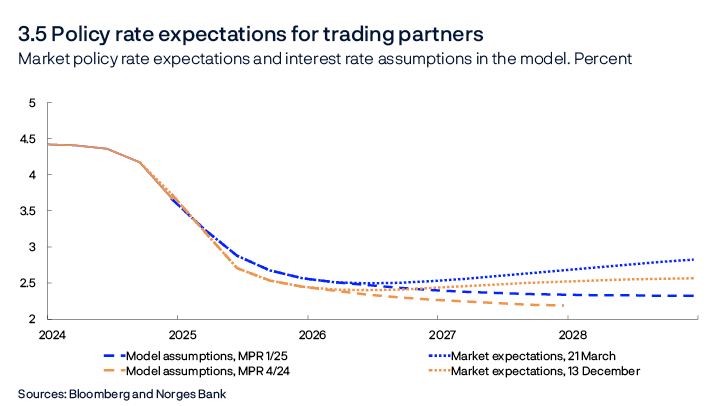 3.5 Policy rate expectations for trading partners

Market policy rate expectations and interest rate assumptions in the model. Percent

5
4.5
4
3.5
3
2.5
2

2024
2025
2026
2027
2028

Model assumptions, MPR 1/25
Model assumptions, MPR 4/24
Market expectations, 21 March
Market expectations, 13 December

Sources: Bloomberg and Norges Bank